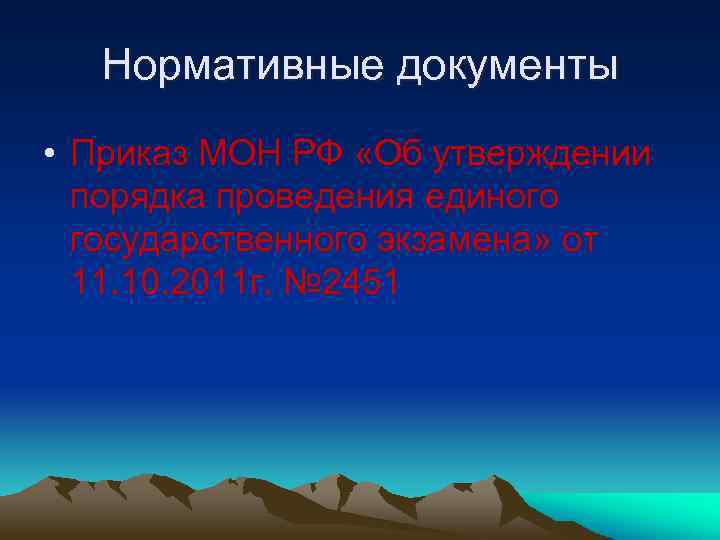 Нормативные документы

• Приказ МОН РФ «Об утверждении порядка проведения единого государственного экзамена» от 11.10.2011г. №2451